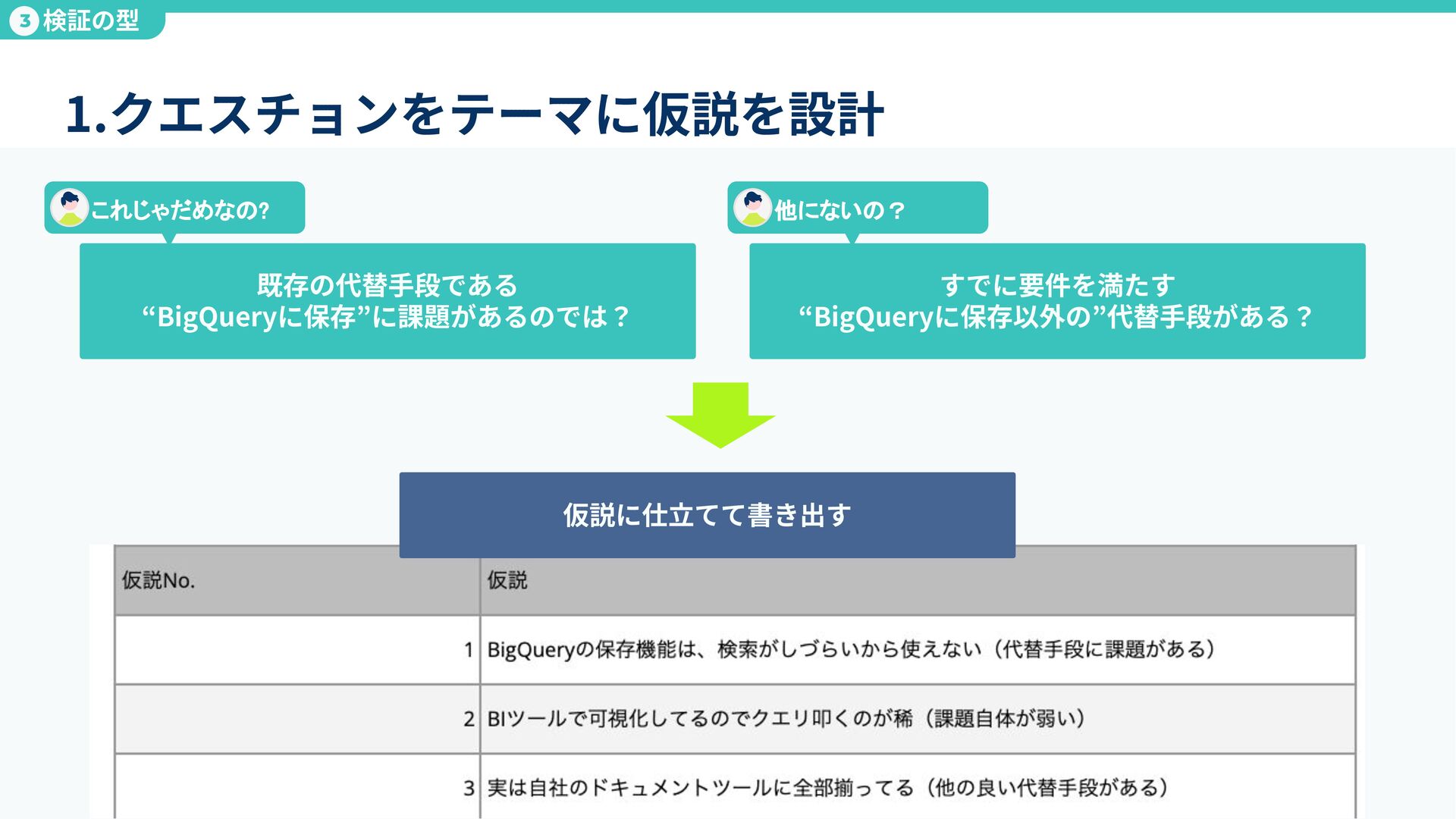 3 検証の型

1.クエスチョンをテーマに仮説を設計

これじゃだめなの?

既存の代替手段である
“BigQueryに保存”に課題があるのでは？

他にないの？

すでに要件を満たす
“BigQueryに保存以外の”代替手段がある？

仮説に仕立てて書き出す

| 仮説No. | 仮説 |
|---|---|
| 1 | BigQueryの保存機能は、検索がしづらいから使えない（代替手段に課題がある） |
| 2 | BIツールで可視化してるのでクエリ叩くのが稀（課題自体が弱い） |
| 3 | 実は自社のドキュメントツールに全部揃ってる（他の良い代替手段がある） |